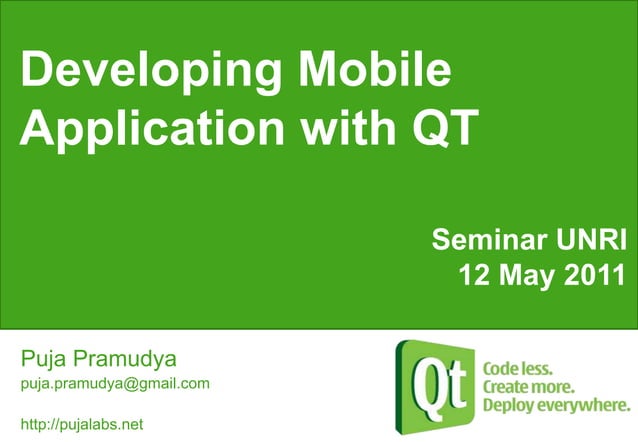 Developing Mobile Application with QT

Seminar UNRI
12 May 2011

Puja Pramudya
puja.pramudya@gmail.com

http://pujalabs.net

Qt

Code less.
Create more.
Deploy everywhere.